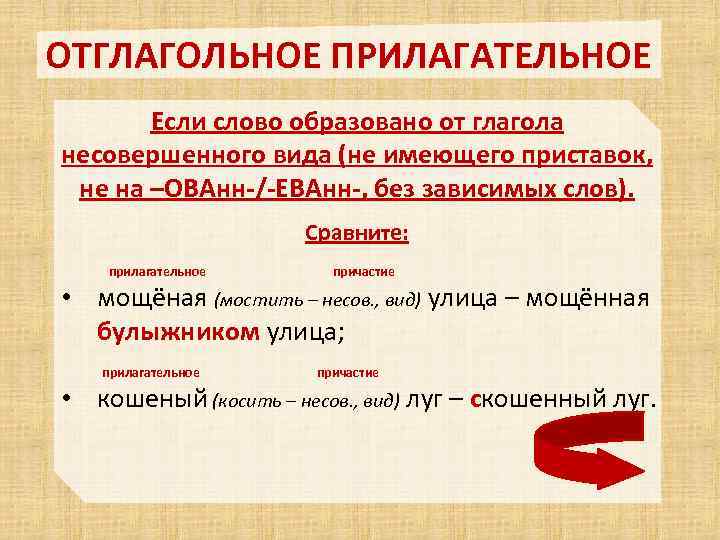 ОТГЛАГОЛЬНОЕ ПРИЛАГАТЕЛЬНОЕ

Если слово образовано от глагола несовершенного вида (не имеющего приставок, не на –ОВАнн-/-ЕВАнн-, без зависимых слов).

Сравните:

прилагательное причастие

• мощёная (мостить – несов., вид) улица – мощённая булыжником улица;

прилагательное причастие

• кошеный (косить – несов., вид) луг – скошенный луг.